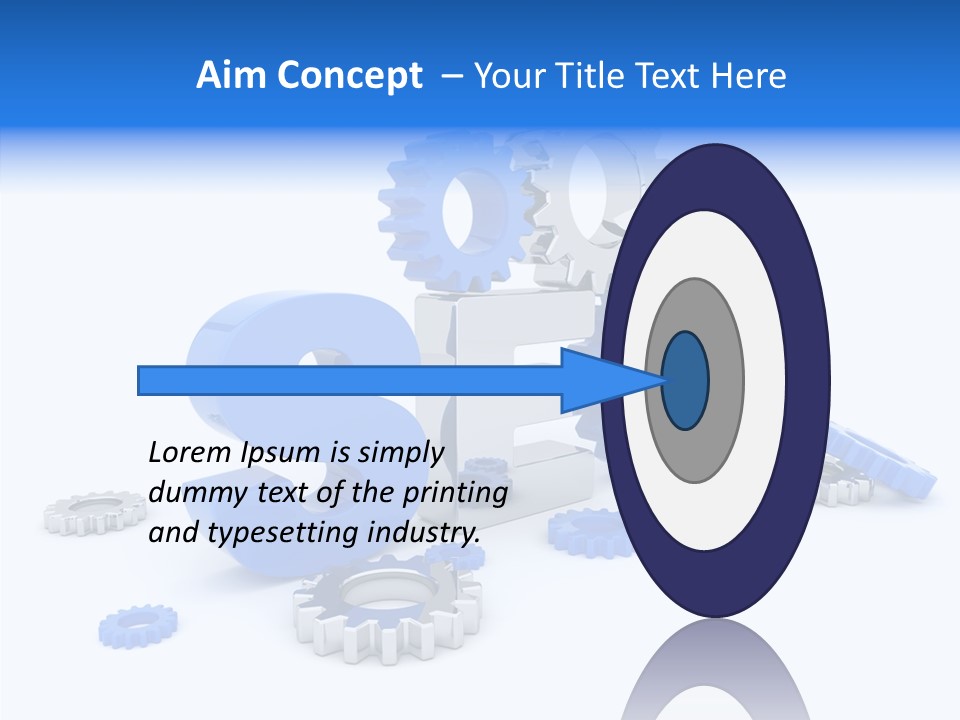 Aim Concept – Your Title Text Here

Lorem Ipsum is simply dummy text of the printing and typesetting industry.